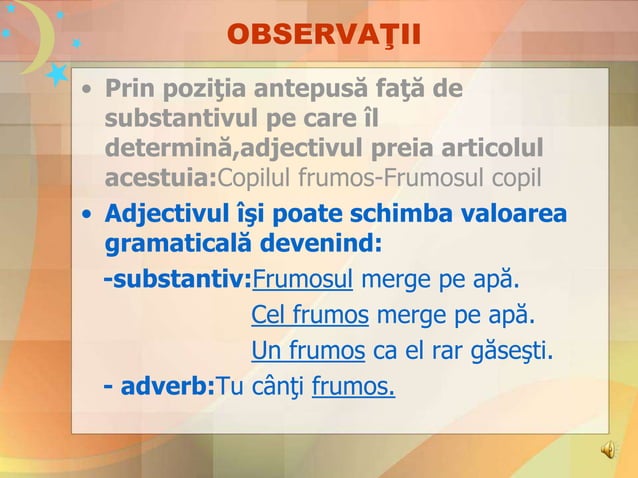 OBSERVAŢII

• Prin poziţia antepusă faţă de substantivul pe care îl determină,adjectivul preia articolul acestuia:Copilul frumos-Frumosul copil

• Adjectivul îşi poate schimba valoarea gramaticală devenind:

-substantiv:Frumosul merge pe apă.
Cel frumos merge pe apă.
Un frumos ca el rar găseşti.

- adverb:Tu cânţi frumos.